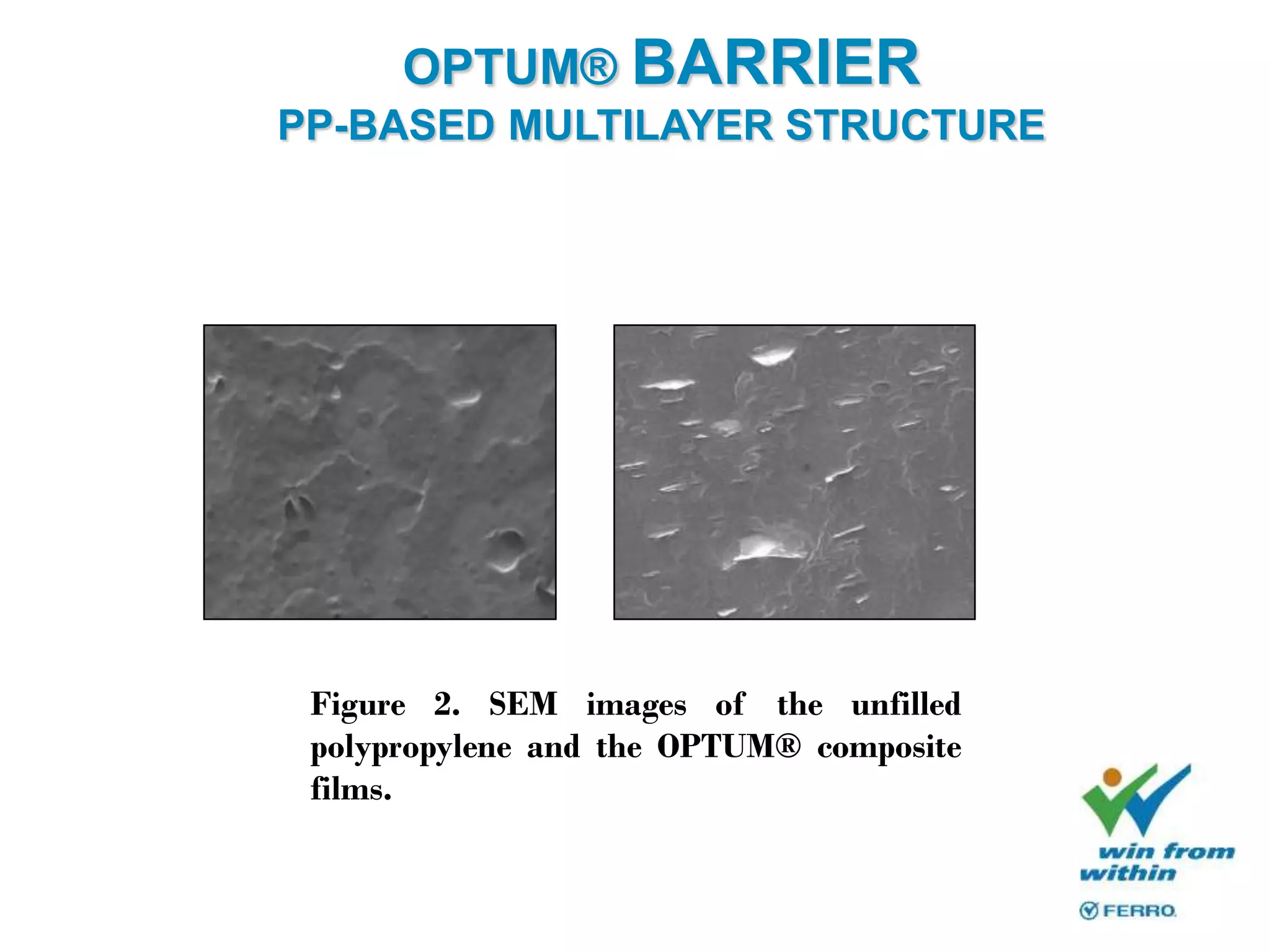 OPTUM® BARRIER
PP-BASED MULTILAYER STRUCTURE

Figure 2. SEM images of the unfilled polypropylene and the OPTUM® composite films.

win from within

FERRO